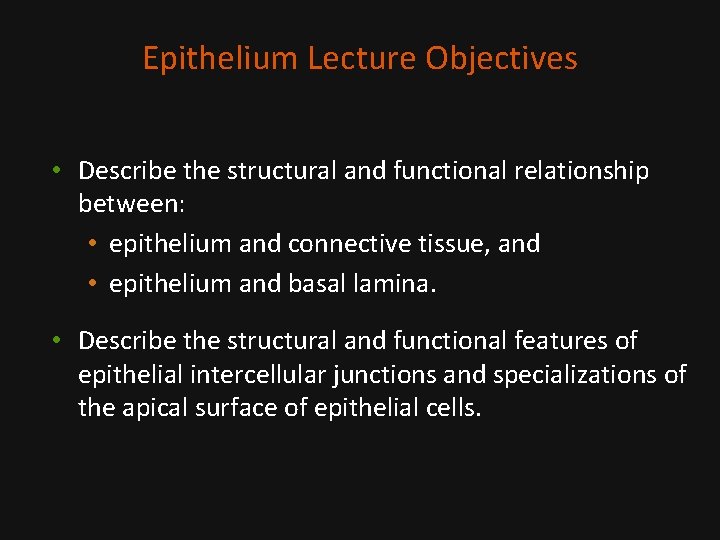 Epithelium Lecture Objectives

• Describe the structural and functional relationship between:
  • epithelium and connective tissue, and
  • epithelium and basal lamina.

• Describe the structural and functional features of epithelial intercellular junctions and specializations of the apical surface of epithelial cells.